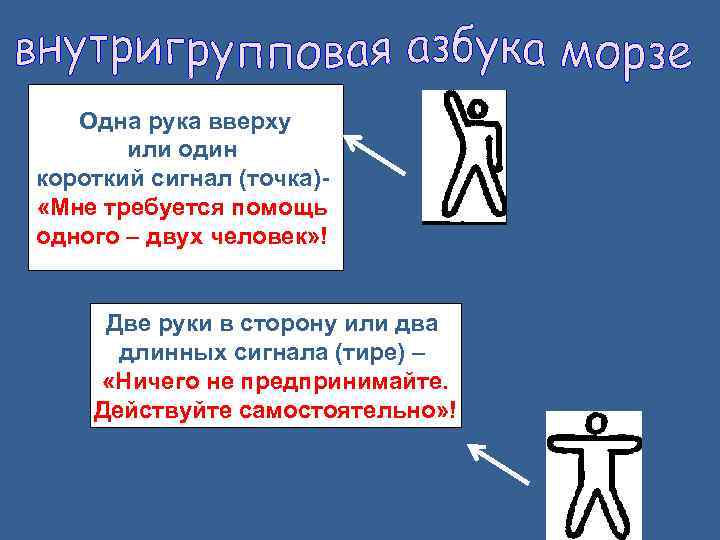 внутригрупповая азбука морзе

Одна рука вверху или один короткий сигнал (точка)- «Мне требуется помощь одного – двух человек»!

Две руки в сторону или два длинных сигнала (тире) – «Ничего не предпринимайте. Действуйте самостоятельно»!